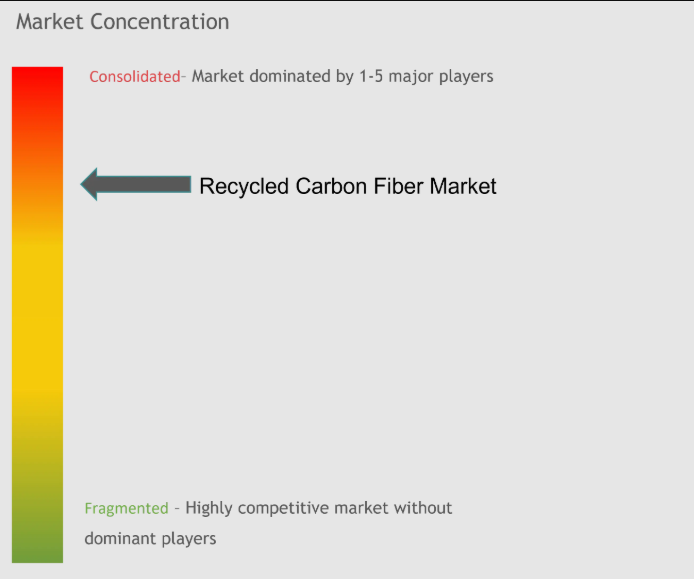 Market Concentration

Consolidated- Market dominated by 1-5 major players

Recycled Carbon Fiber Market

Fragmented - Highly competitive market without dominant players